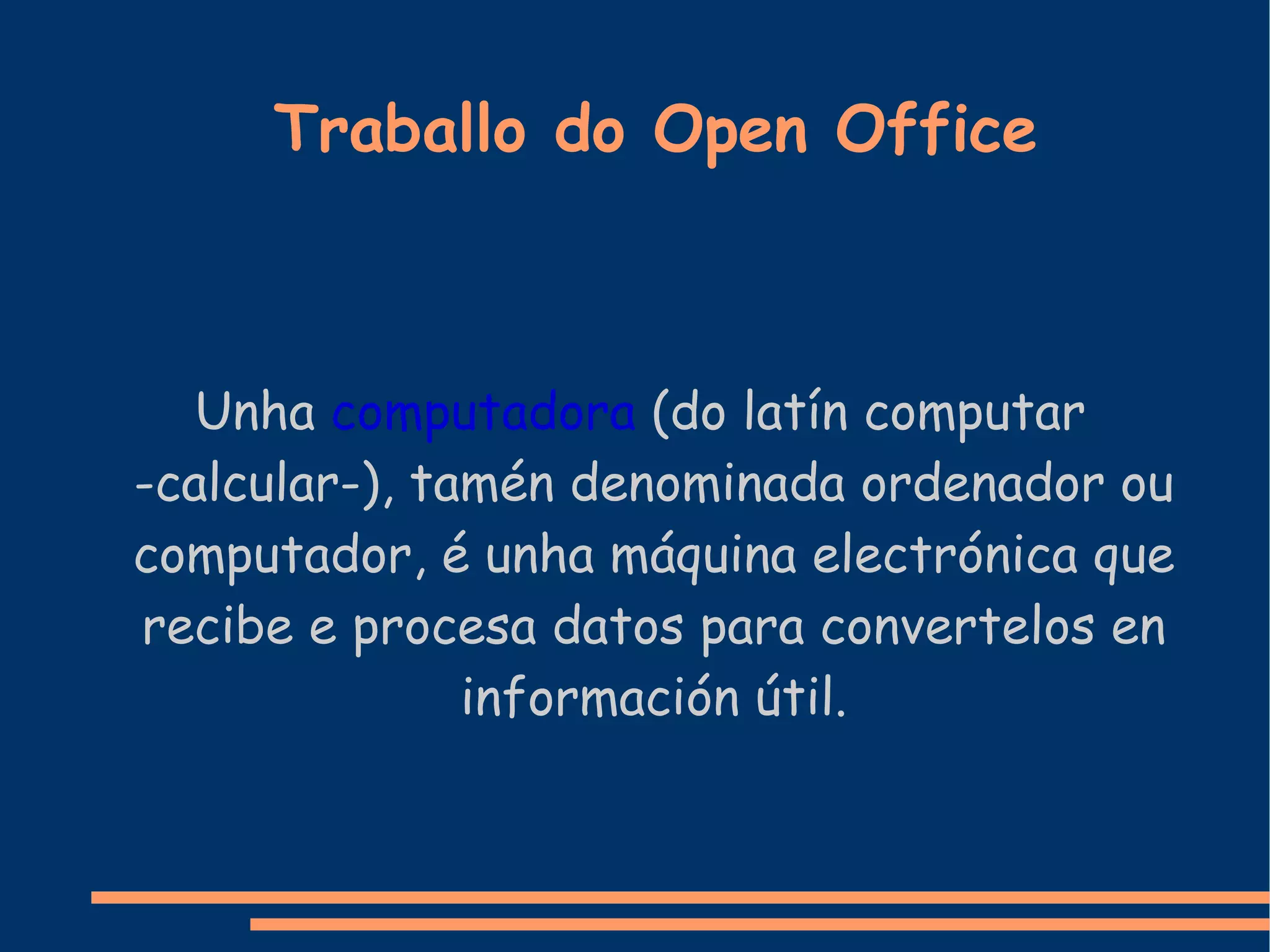 Traballo do Open Office

Unha computadora (do latín computar -calcular-), tamén denominada ordenador ou computador, é unha máquina electrónica que recibe e procesa datos para convertelos en información útil.